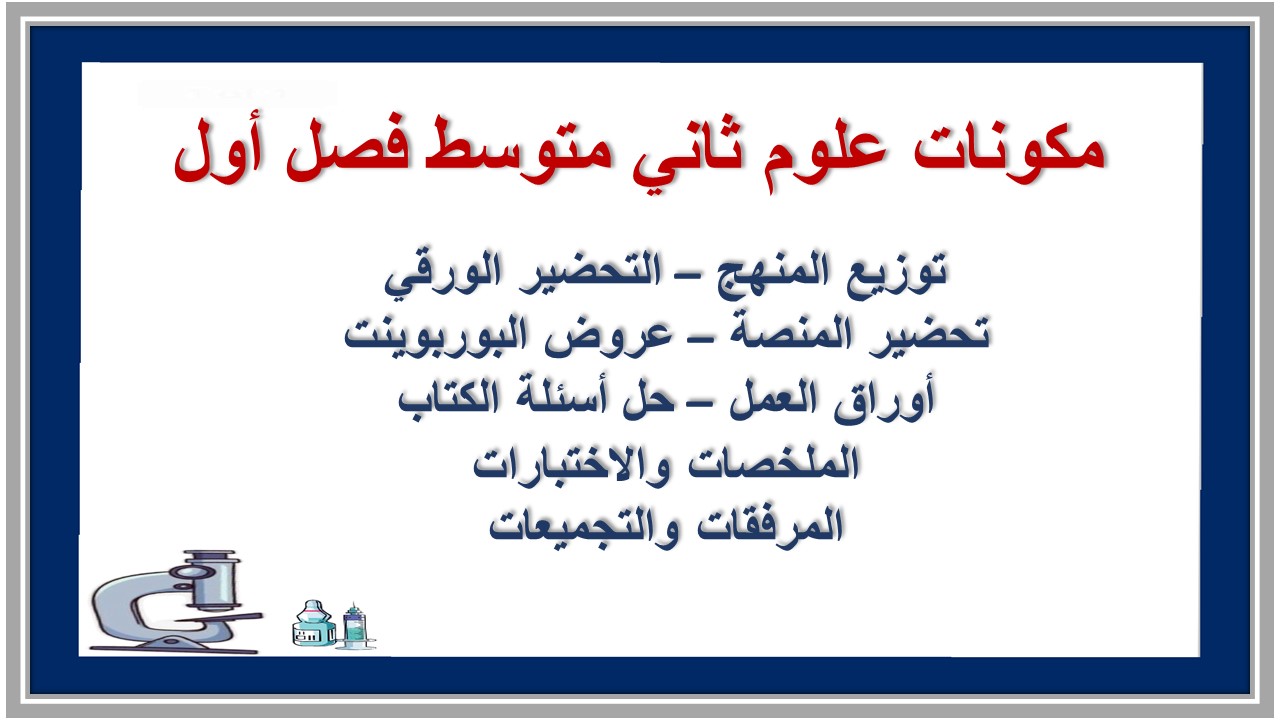 مكونات علوم ثاني متوسط فصل أول

توزيع المنهج – التحضير الورقي
تحضير المنصة – عروض البوربوينت
أوراق العمل – حل أسئلة الكتاب
الملخصات والاختبارات
المرفقات والتجميعات